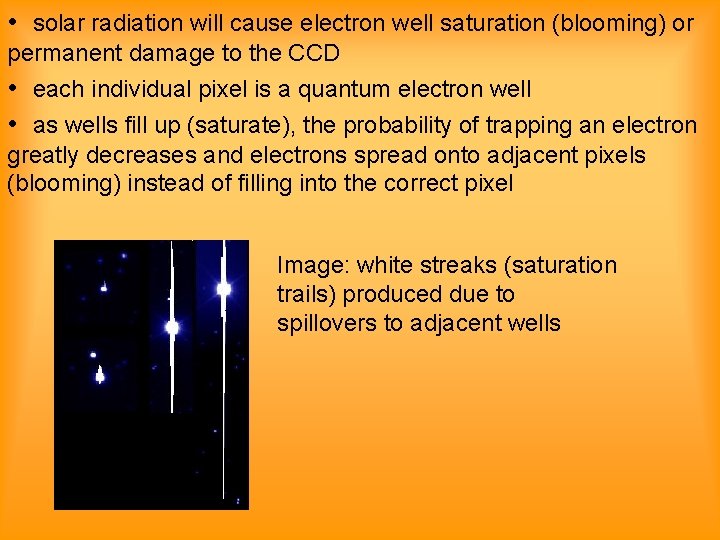 • solar radiation will cause electron well saturation (blooming) or permanent damage to the CCD

• each individual pixel is a quantum electron well

• as wells fill up (saturate), the probability of trapping an electron greatly decreases and electrons spread onto adjacent pixels (blooming) instead of filling into the correct pixel

Image: white streaks (saturation trails) produced due to spillovers to adjacent wells